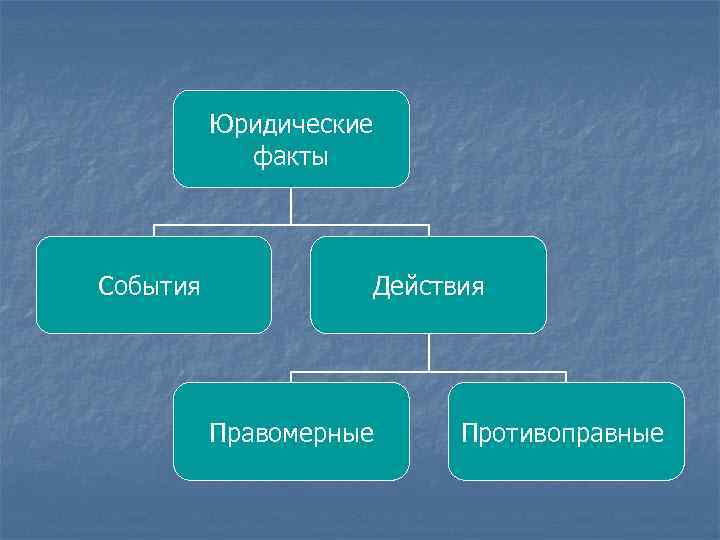 Юридические факты

События

Действия

Правомерные

Противоправные